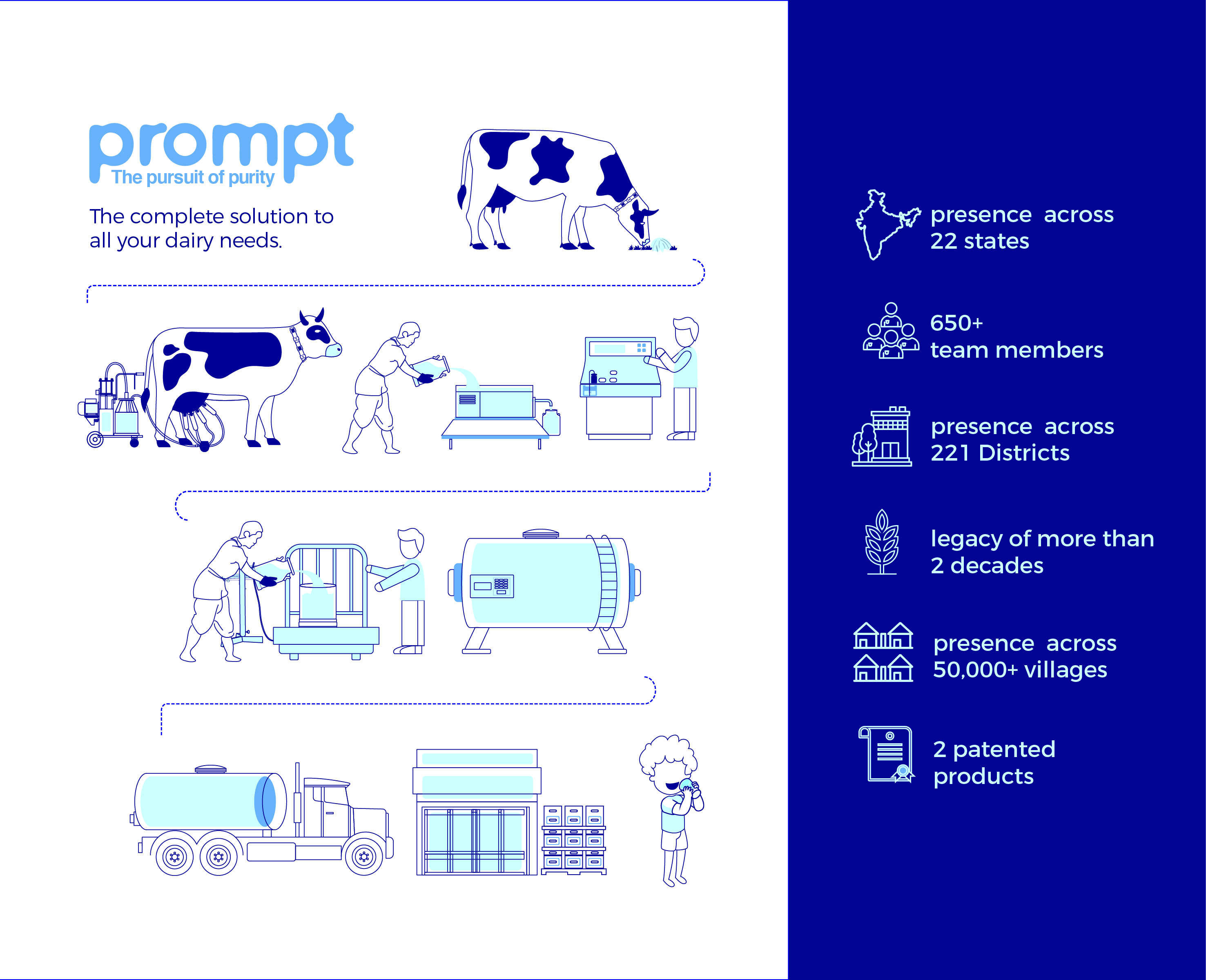 prompt
The pursuit of purity

The complete solution to all your dairy needs.

presence across 22 states

650+ team members

presence across 221 Districts

legacy of more than 2 decades

presence across 50,000+ villages

2 patented products